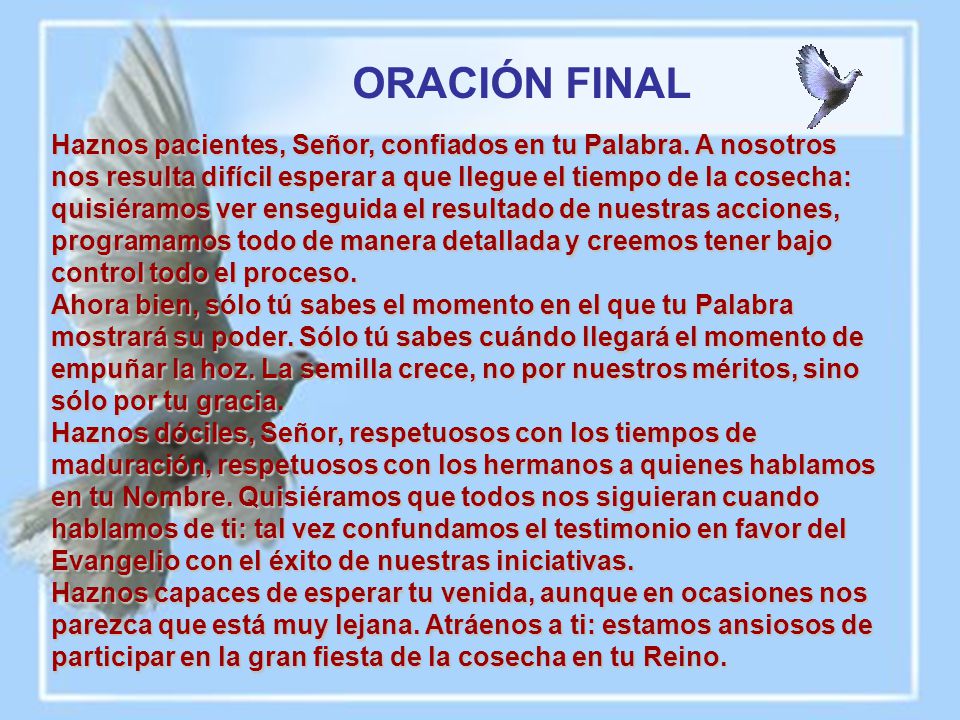 ORACIÓN FINAL

Haznos pacientes, Señor, confiados en tu Palabra. A nosotros nos resulta difícil esperar a que llegue el tiempo de la cosecha: quisiéramos ver enseguida el resultado de nuestras acciones, programamos todo de manera detallada y creemos tener bajo control todo el proceso.
Ahora bien, sólo tú sabes el momento en el que tu Palabra mostrará su poder. Sólo tú sabes cuándo llegará el momento de empuñar la hoz. La semilla crece, no por nuestros méritos, sino sólo por tu gracia.
Haznos dóciles, Señor, respetuosos con los tiempos de maduración, respetuosos con los hermanos a quienes hablamos en tu Nombre. Quisiéramos que todos nos siguieran cuando hablamos de ti: tal vez confundamos el testimonio en favor del Evangelio con el éxito de nuestras iniciativas.
Haznos capaces de esperar tu venida, aunque en ocasiones nos parezca que está muy lejana. Atráenos a ti: estamos ansiosos de participar en la gran fiesta de la cosecha en tu Reino.